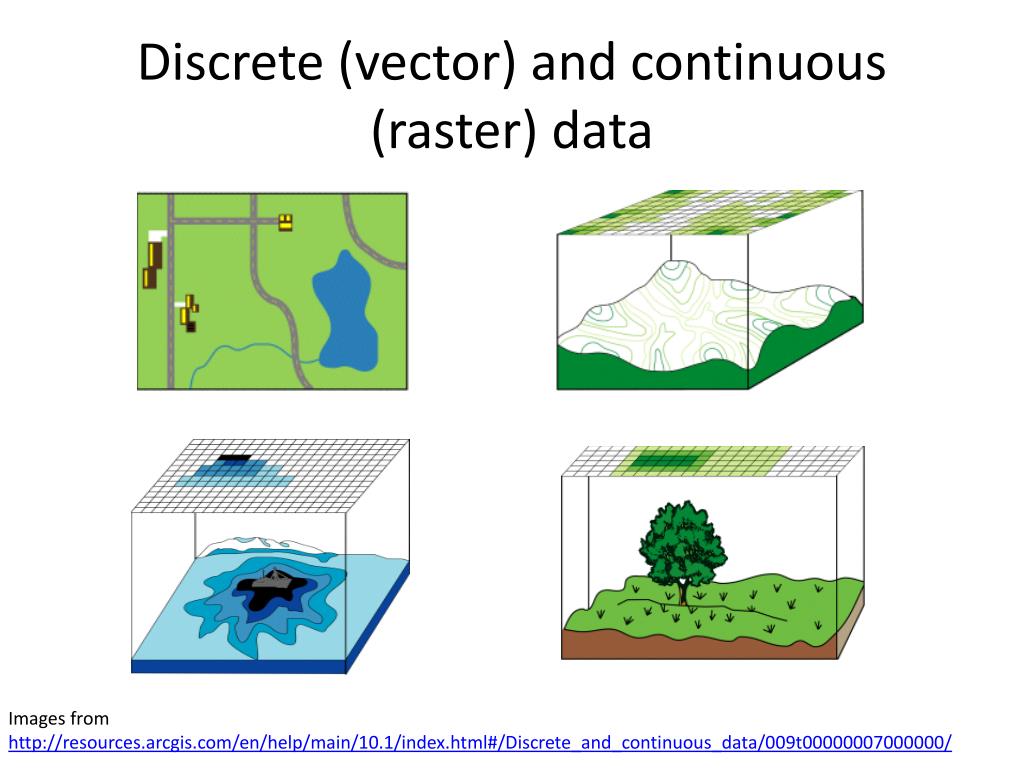 Discrete (vector) and continuous (raster) data

Images from
http://resources.arcgis.com/en/help/main/10.1/index.html#/Discrete_and_continuous_data/009t00000007000000/